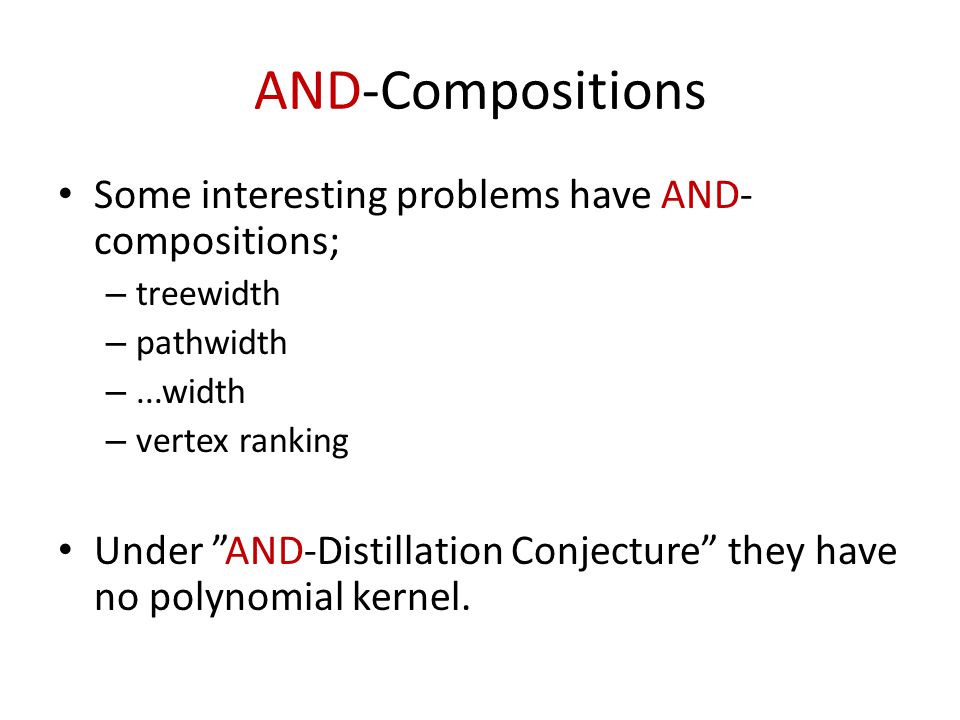 AND-Compositions

• Some interesting problems have AND-compositions;
– treewidth
– pathwidth
– ...width
– vertex ranking

• Under ”AND-Distillation Conjecture” they have no polynomial kernel.